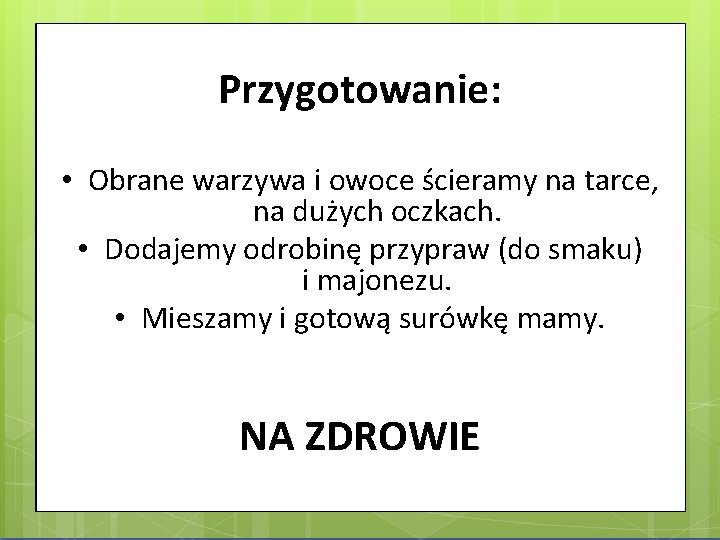 Przygotowanie:

• Obrane warzywa i owoce ścieramy na tarce, na dużych oczkach.
• Dodajemy odrobinę przypraw (do smaku) i majonezu.
• Mieszamy i gotową surówkę mamy.

NA ZDROWIE